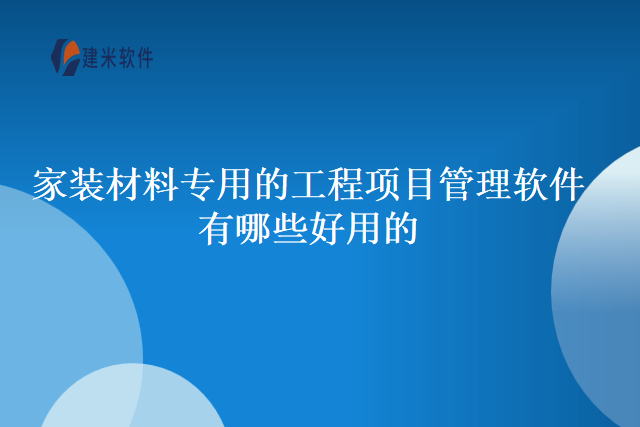 建米软件

家装材料专用的工程项目管理软件有哪些好用的